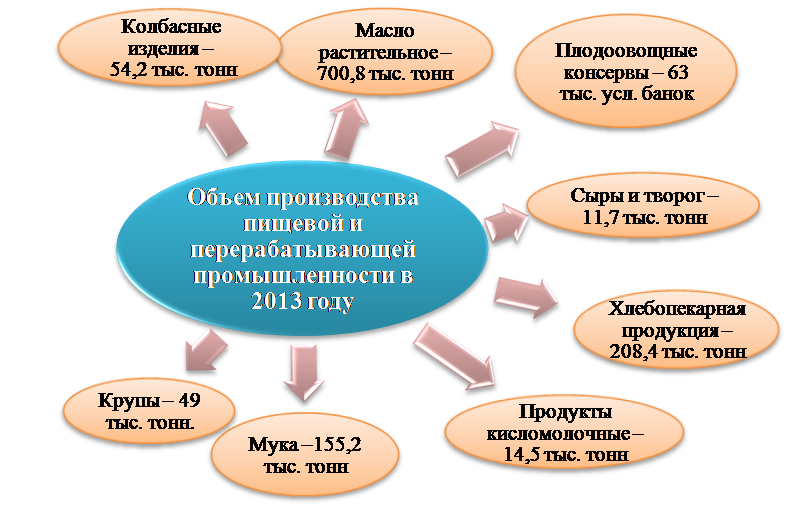 Колбасные изделия – 54,2 тыс. тонн

Масло растительное – 700,8 тыс. тонн

Плодоовощные консервы – 63 тыс. усл. банок

Объем производства пищевой и перерабатывающей промышленности в 2013 году

Сыры и творог – 11,7 тыс. тонн

Хлебопекарная продукция – 208,4 тыс. тонн

Крупы – 49 тыс. тонн.

Мука –155,2 тыс. тонн

Продукты кисломолочные – 14,5 тыс. тонн